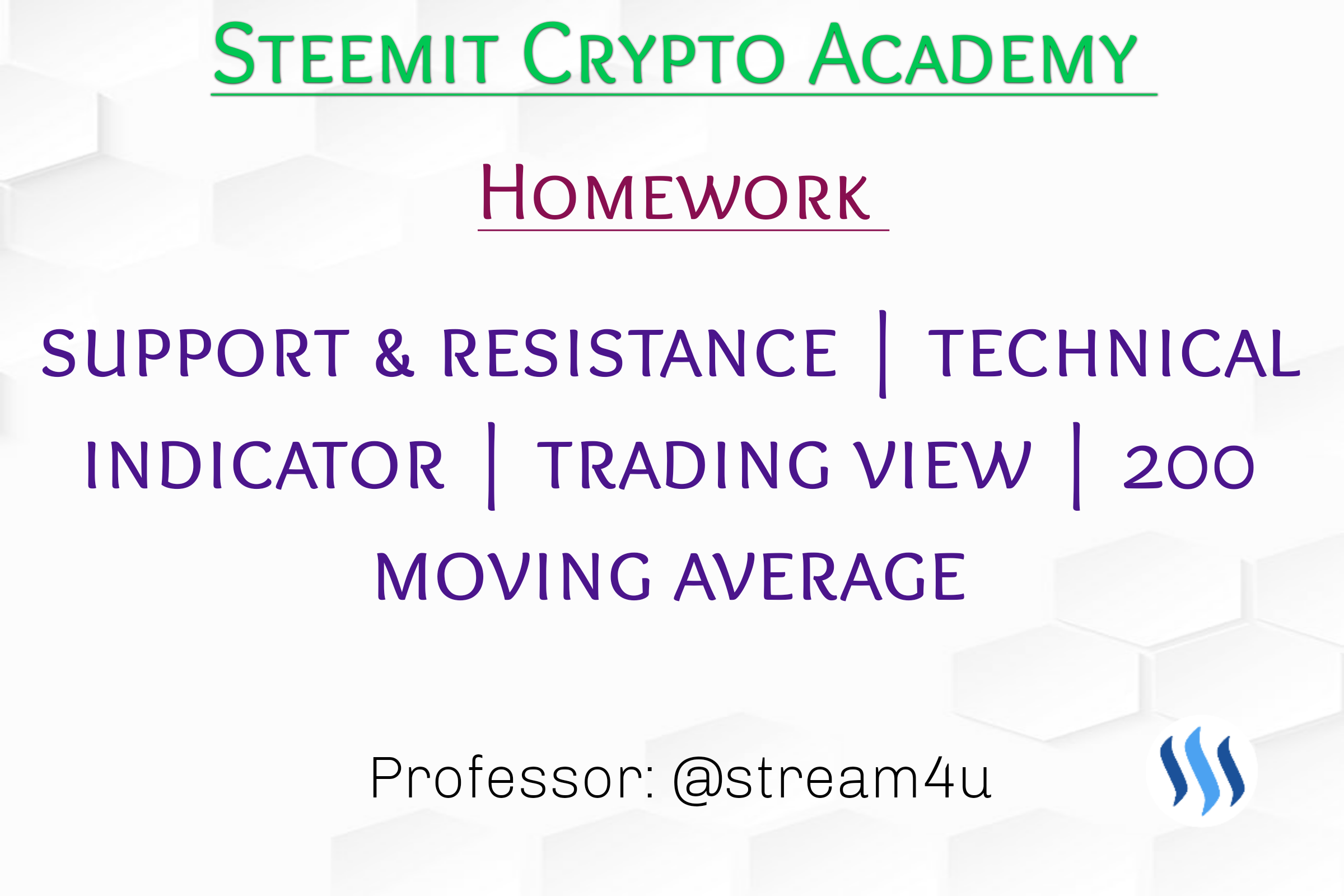 Steemit Crypto Academy

Homework

SUPPORT & RESISTANCE | TECHNICAL INDICATOR | TRADING VIEW | 200 MOVING AVERAGE

Professor: @stream4u